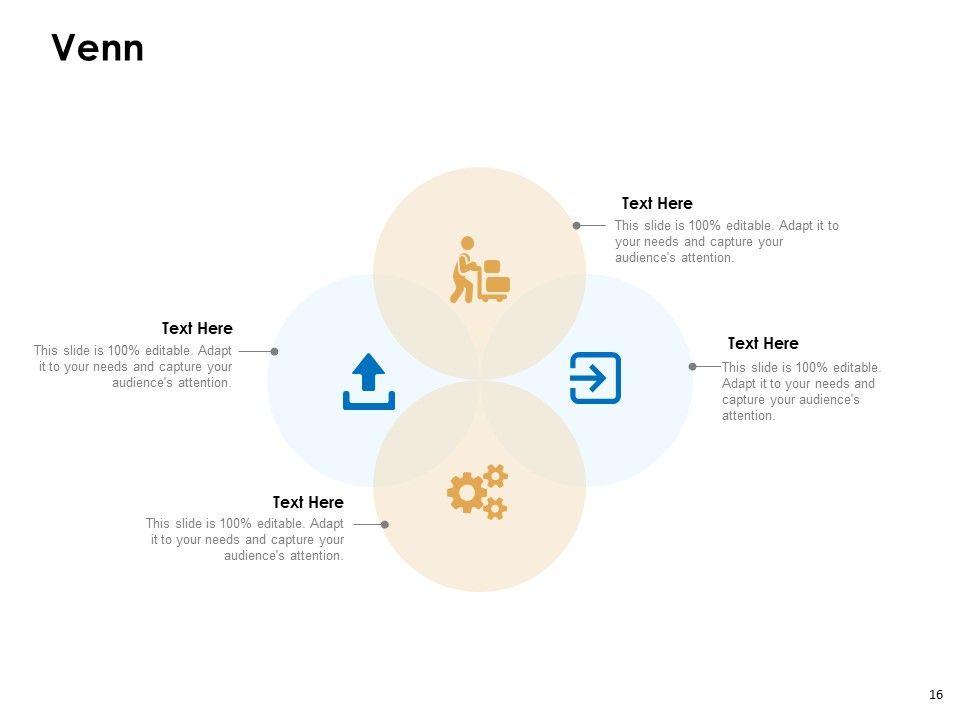 Venn

Text Here
This slide is 100% editable. Adapt it to your needs and capture your audience's attention.

Text Here
This slide is 100% editable. Adapt it to your needs and capture your audience's attention.

Text Here
This slide is 100% editable. Adapt it to your needs and capture your audience's attention.

Text Here
This slide is 100% editable. Adapt it to your needs and capture your audience's attention.

16